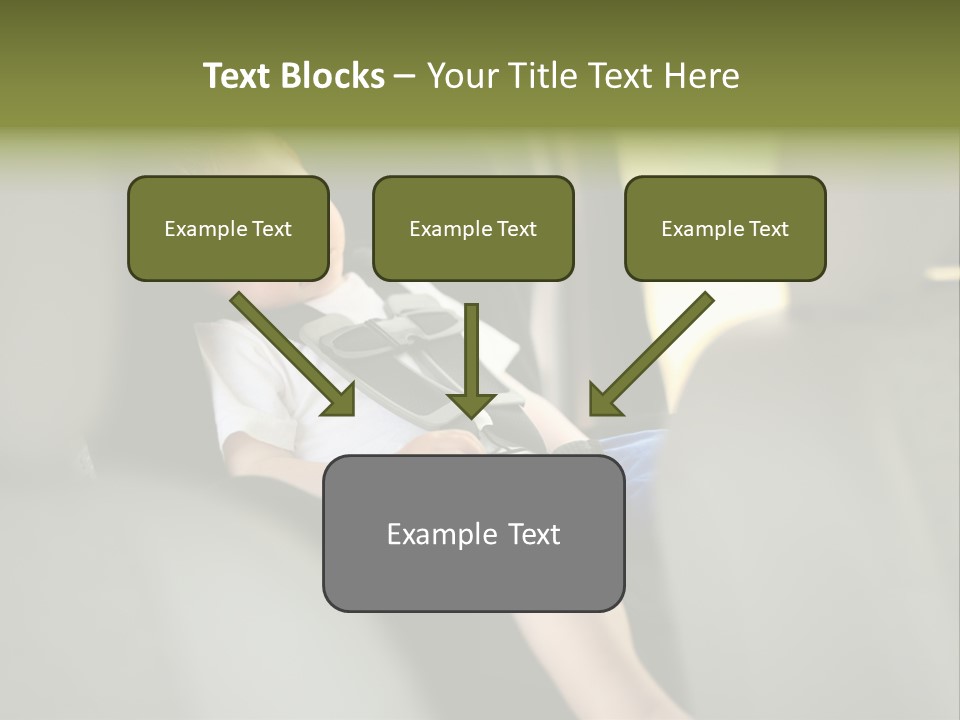 Text Blocks – Your Title Text Here

Example Text

Example Text

Example Text

Example Text